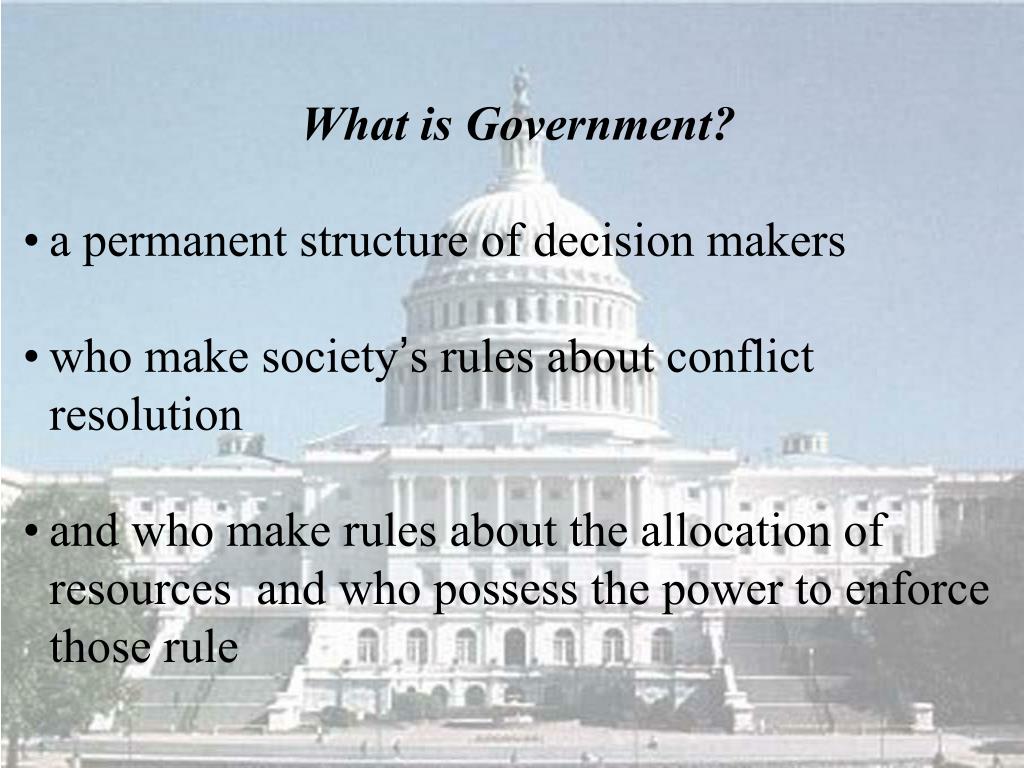 What is Government?

• a permanent structure of decision makers

• who make society's rules about conflict resolution

• and who make rules about the allocation of resources  and who possess the power to enforce those rule